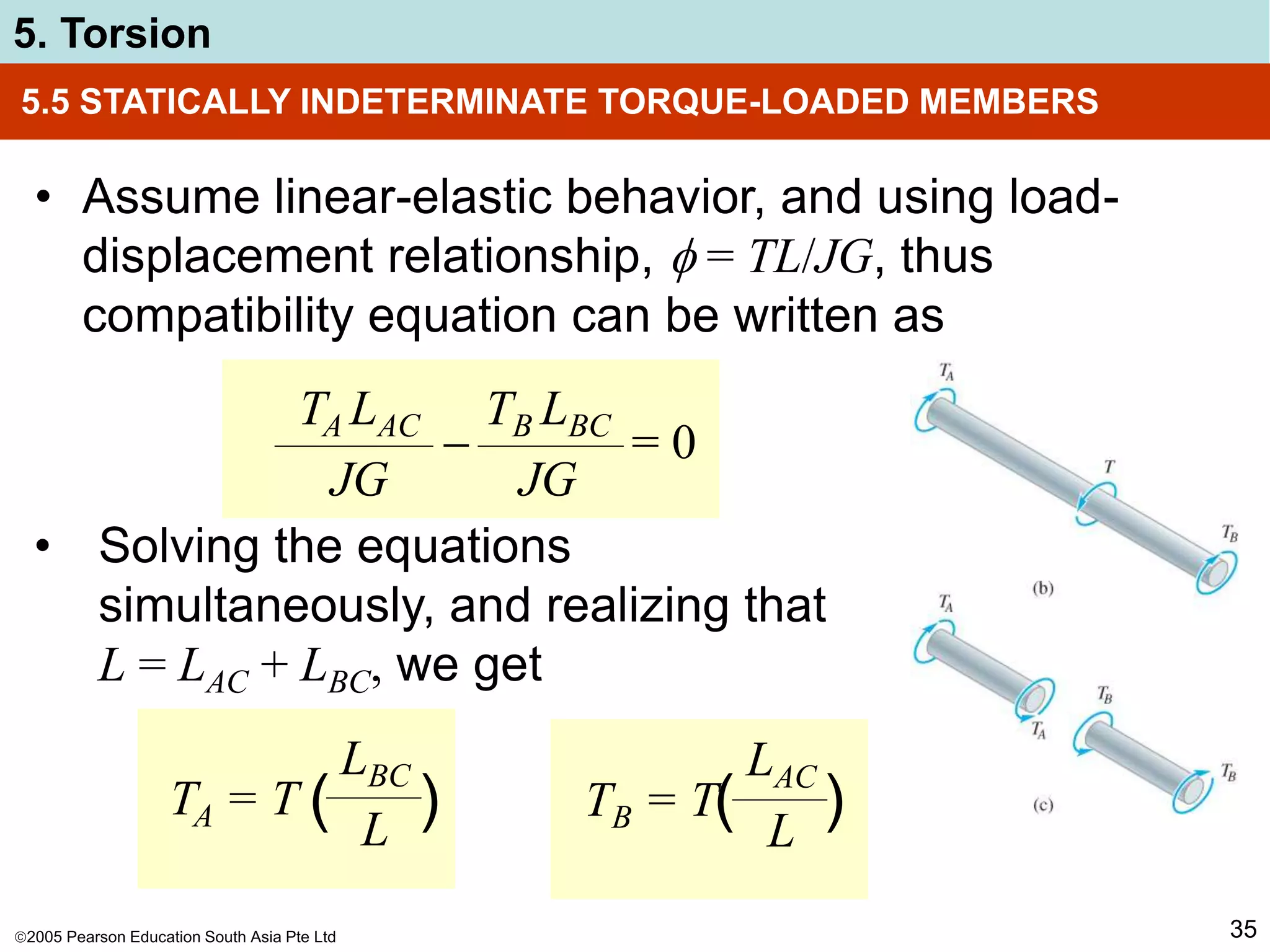 5. Torsion

5.5 STATICALLY INDETERMINATE TORQUE-LOADED MEMBERS

• Assume linear-elastic behavior, and using load-displacement relationship, $\phi = TL/JG$, thus compatibility equation can be written as

$\frac{T_A L_{AC}}{JG} - \frac{T_B L_{BC}}{JG} = 0$

• Solving the equations simultaneously, and realizing that $L = L_{AC} + L_{BC}$, we get

$T_A = T\left(\frac{L_{BC}}{L}\right)$

$T_B = T\left(\frac{L_{AC}}{L}\right)$

$T_A$

$T$

$T_B$

(b)

$T_A$

$T_A$

$T_B$

$T_B$

(c)

©2005 Pearson Education South Asia Pte Ltd

35